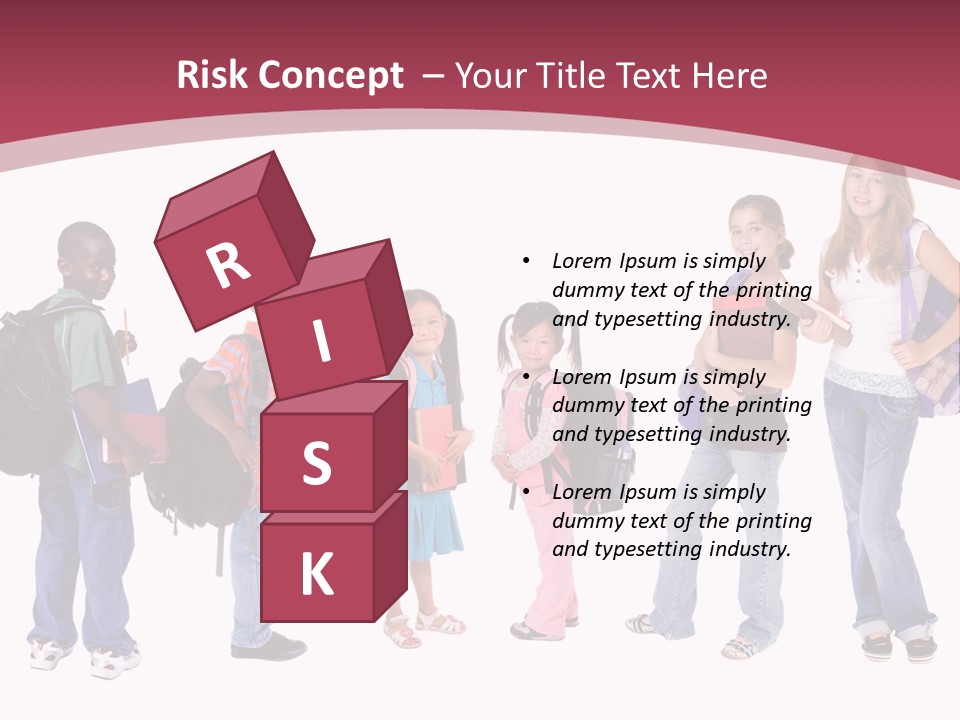 Risk Concept – Your Title Text Here

R
I
S
K

• Lorem Ipsum is simply dummy text of the printing and typesetting industry.
• Lorem Ipsum is simply dummy text of the printing and typesetting industry.
• Lorem Ipsum is simply dummy text of the printing and typesetting industry.